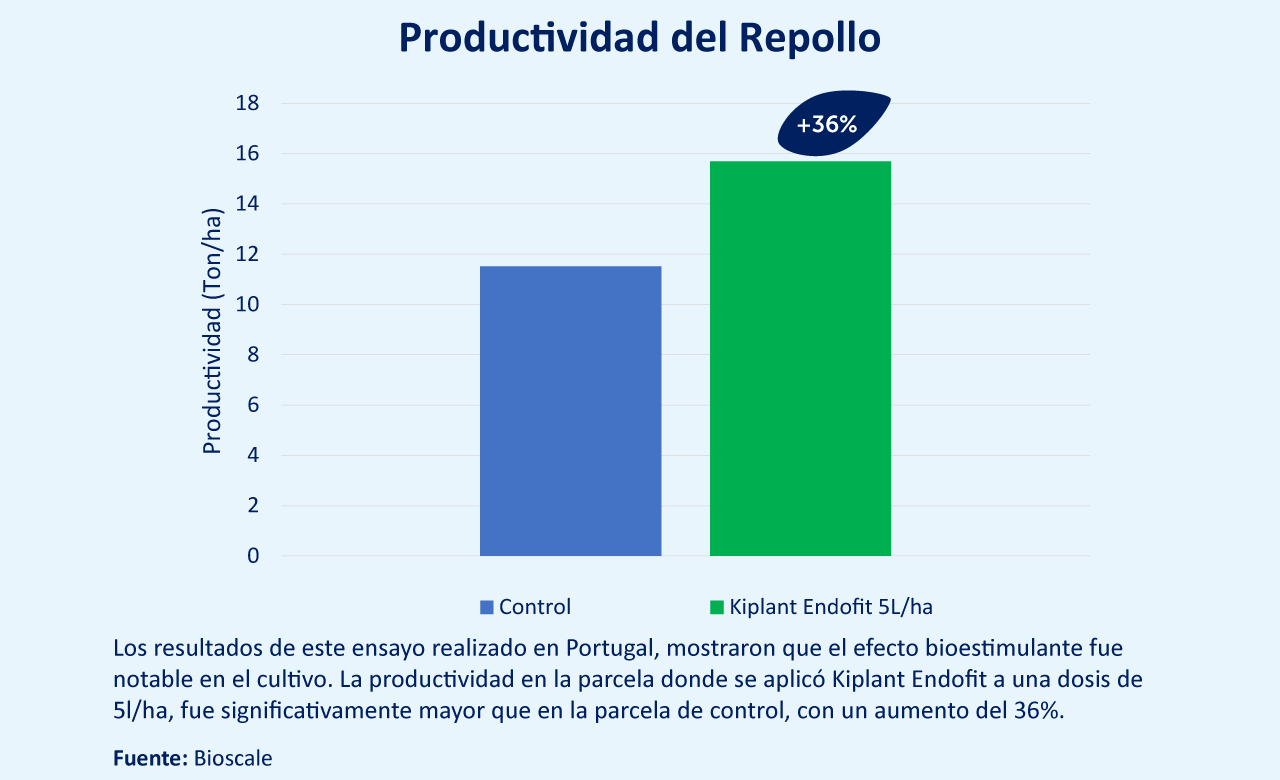 Productividad del Repollo

Productividad (Ton/ha)

18
16
14
12
10
8
6
4
2
0

+36%

Control
Kiplant Endofit 5L/ha

Los resultados de este ensayo realizado en Portugal, mostraron que el efecto bioestimulante fue notable en el cultivo. La productividad en la parcela donde se aplicó Kiplant Endofit a una dosis de 5l/ha, fue significativamente mayor que en la parcela de control, con un aumento del 36%.

Fuente: Bioscale